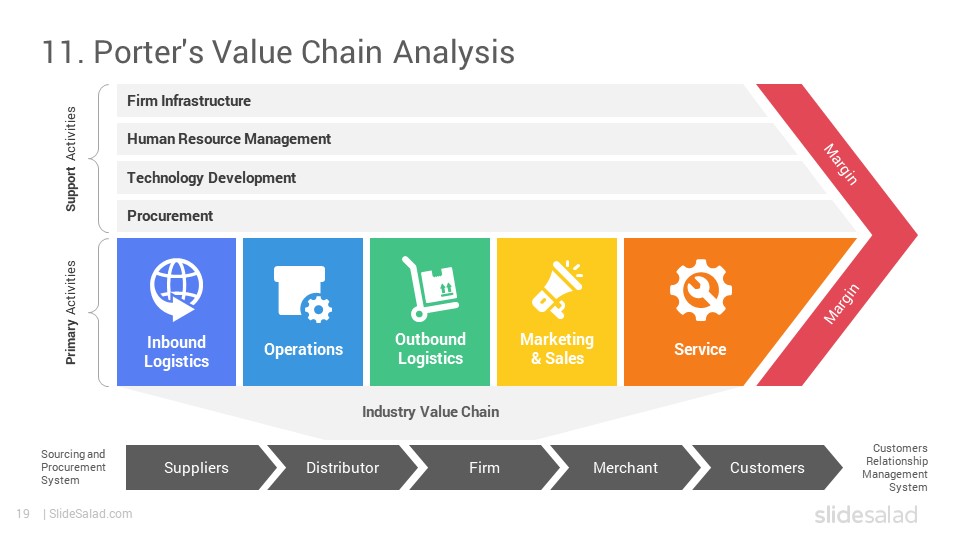 11. Porter's Value Chain Analysis

Support Activities

Firm Infrastructure

Human Resource Management

Technology Development

Procurement

Margin

Primary Activities

Inbound Logistics

Operations

Outbound Logistics

Marketing & Sales

Service

Margin

Industry Value Chain

Sourcing and Procurement System

Suppliers

Distributor

Firm

Merchant

Customers

Customers Relationship Management System

19 | SlideSalad.com

slidesalad